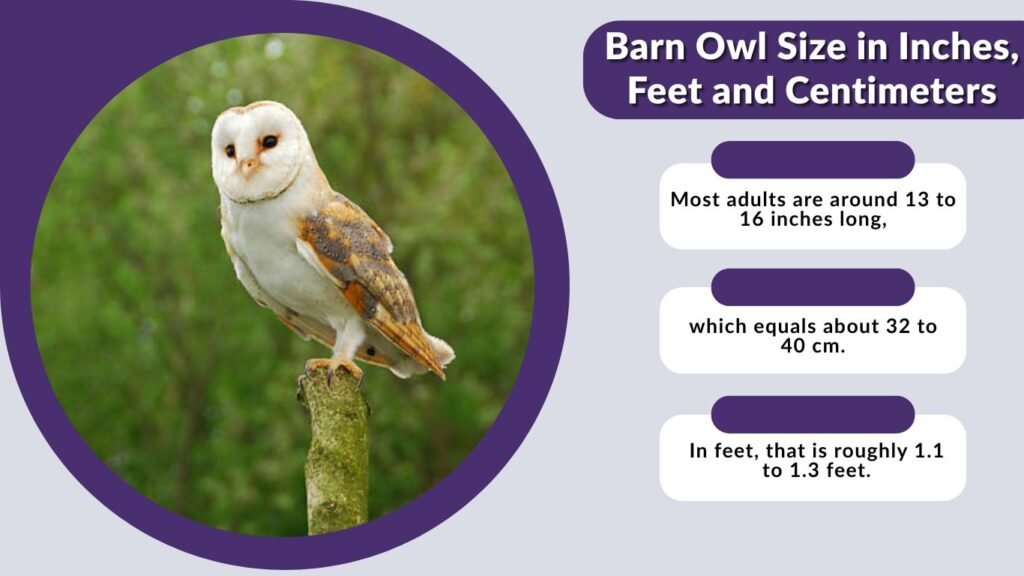 Barn Owl Size in Inches, Feet and Centimeters

Most adults are around 13 to 16 inches long,

which equals about 32 to 40 cm.

In feet, that is roughly 1.1 to 1.3 feet.